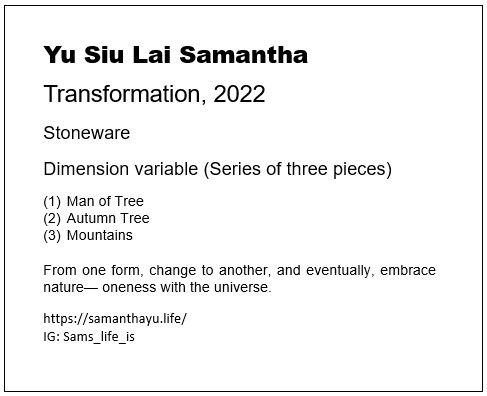 Yu Siu Lai Samantha

Transformation, 2022

Stoneware

Dimension variable (Series of three pieces)

(1) Man of Tree
(2) Autumn Tree
(3) Mountains

From one form, change to another, and eventually, embrace nature— oneness with the universe.

https://samanthayu.life/
IG: Sams_life_is